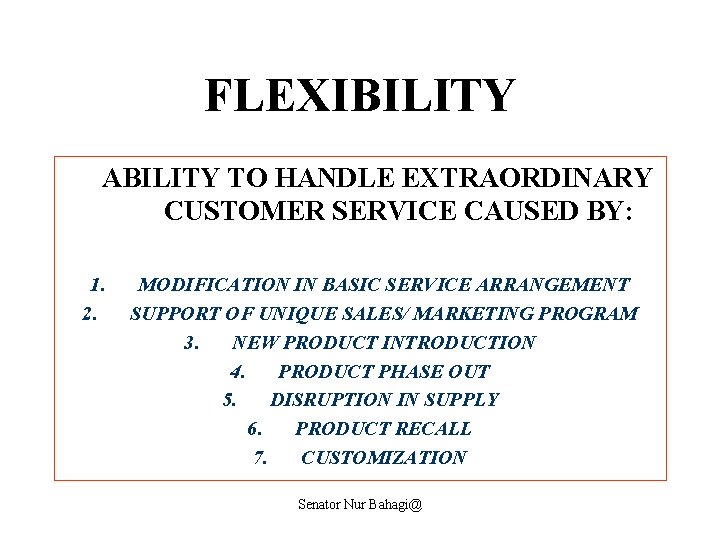 FLEXIBILITY

ABILITY TO HANDLE EXTRAORDINARY CUSTOMER SERVICE CAUSED BY:

1. MODIFICATION IN BASIC SERVICE ARRANGEMENT
2. SUPPORT OF UNIQUE SALES/ MARKETING PROGRAM
3. NEW PRODUCT INTRODUCTION
4. PRODUCT PHASE OUT
5. DISRUPTION IN SUPPLY
6. PRODUCT RECALL
7. CUSTOMIZATION

Senator Nur Bahagi@